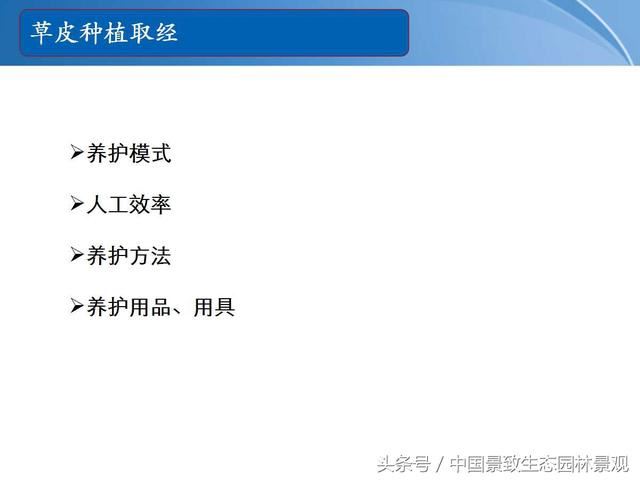 草皮种植取经

➢养护模式

➢人工效率

➢养护方法

➢养护用品、用具

头条号 / 中国景致生态园林景观